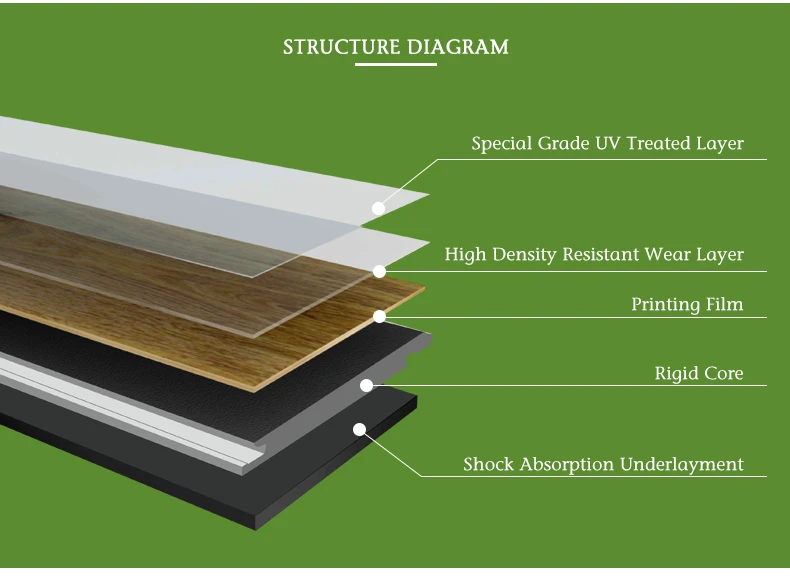 STRUCTURE DIAGRAM

Special Grade UV Treated Layer

High Density Resistant Wear Layer

Printing Film

Rigid Core

Shock Absorption Underlayment